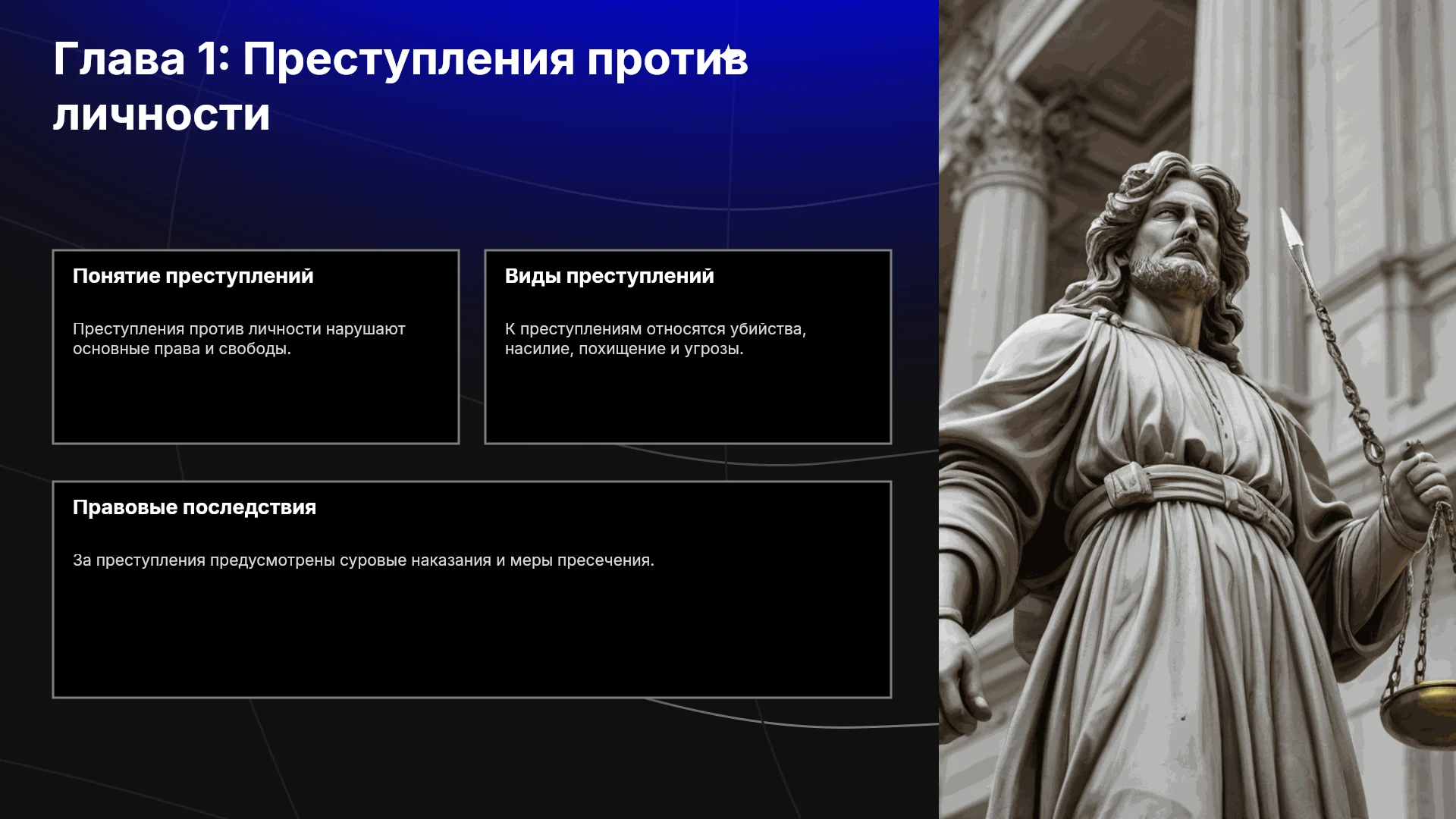 Глава 1: Преступления против личности

Понятие преступлений

Преступления против личности нарушают основные права и свободы.

Виды преступлений

К преступлениям относятся убийства, насилие, похищение и угрозы.

Правовые последствия

За преступления предусмотрены суровые наказания и меры пресечения.